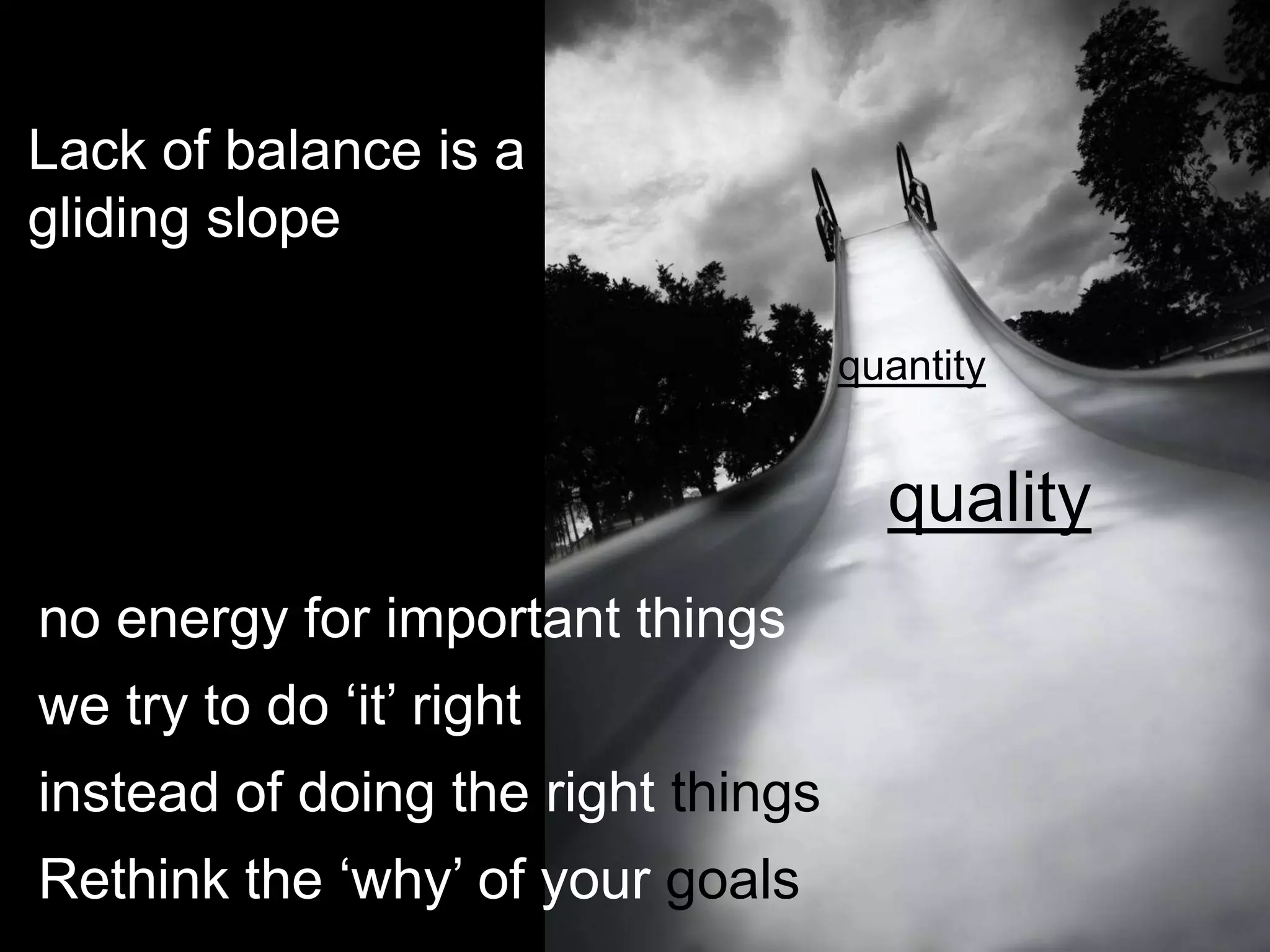 Lack of balance is a gliding slope

quantity

quality

no energy for important things

we try to do ‘it’ right

instead of doing the right things

Rethink the ‘why’ of your goals